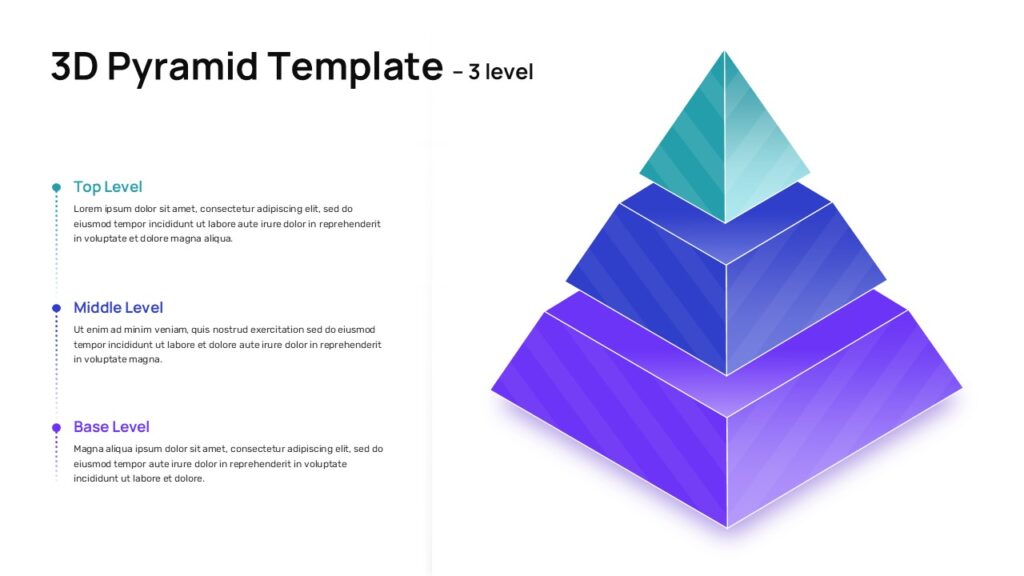 3D Pyramid Template – 3 level

Top Level

Lorem ipsum dolor sit amet, consectetur adipiscing elit, sed do eiusmod tempor incididunt ut labore aute irure dolor in reprehenderit in voluptate et dolore magna aliqua.

Middle Level

Ut enim ad minim veniam, quis nostrud exercitation sed do eiusmod tempor incididunt ut labore et dolore aute irure dolor in reprehenderit in voluptate magna.

Base Level

Magna aliqua ipsum dolor sit amet, consectetur adipiscing elit, sed do eiusmod tempor aute irure dolor in reprehenderit in voluptate incididunt ut labore et dolore.